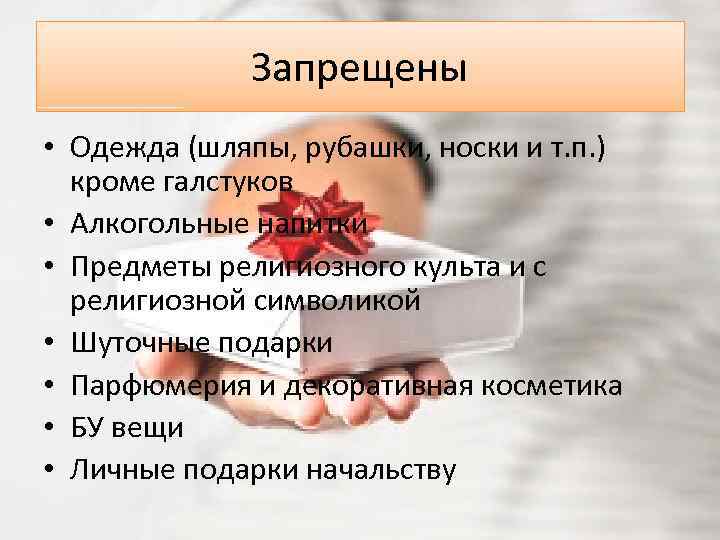 Запрещены

• Одежда (шляпы, рубашки, носки и т.п.) кроме галстуков
• Алкогольные напитки
• Предметы религиозного культа и с религиозной символикой
• Шуточные подарки
• Парфюмерия и декоративная косметика
• БУ вещи
• Личные подарки начальству